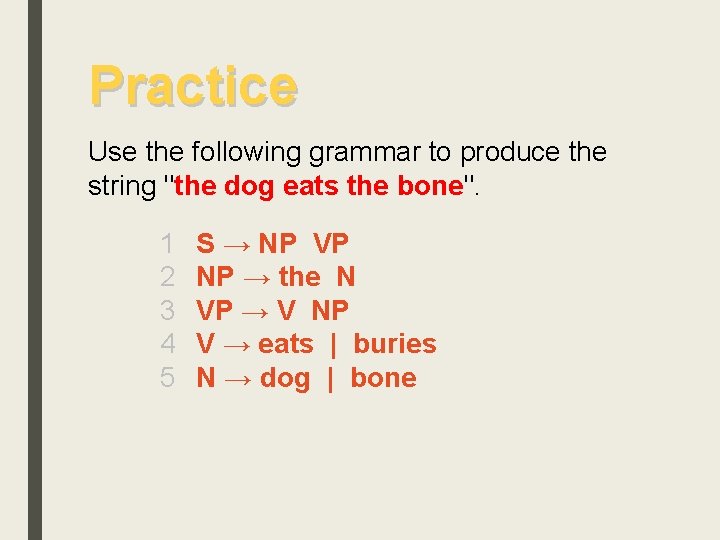 Practice

Use the following grammar to produce the string "the dog eats the bone".

1 S → NP VP
2 NP → the N
3 VP → V NP
4 V → eats | buries
5 N → dog | bone